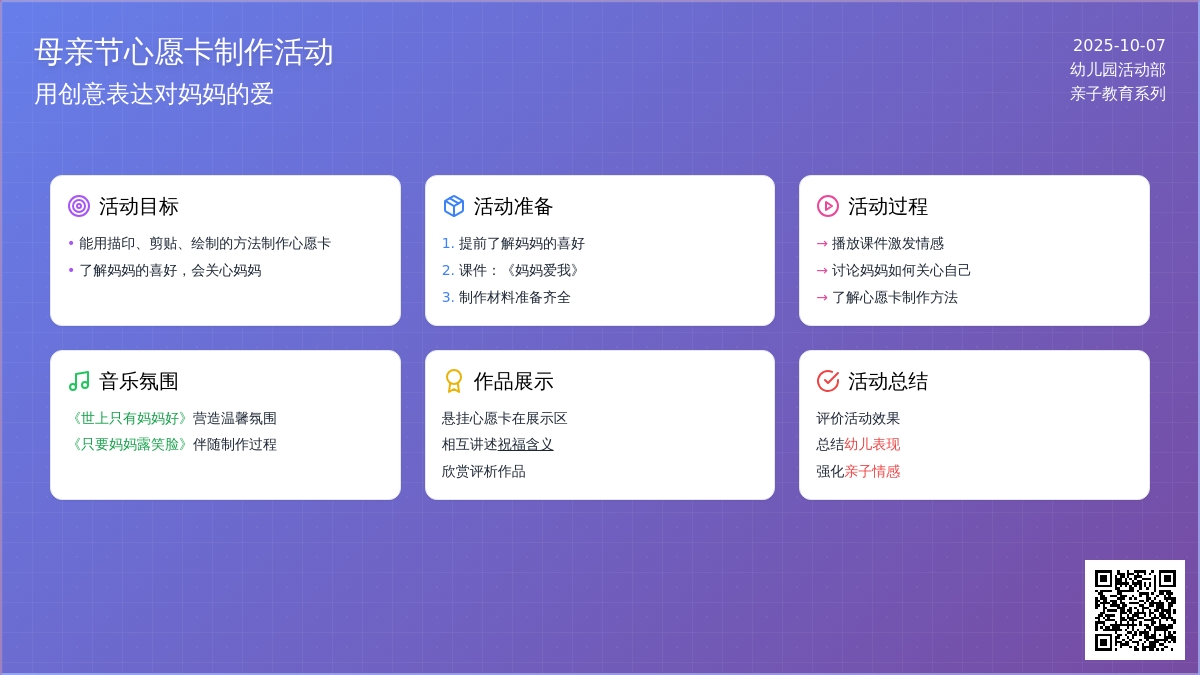 母亲节心愿卡制作活动
用创意表达对妈妈的爱

2025-10-07
幼儿园活动部
亲子教育系列

活动目标
• 能用描印、剪贴、绘制的方法制作心愿卡
• 了解妈妈的喜好，会关心妈妈

活动准备
1. 提前了解妈妈的喜好
2. 课件：《妈妈爱我》
3. 制作材料准备齐全

活动过程
→ 播放课件激发情感
→ 讨论妈妈如何关心自己
→ 了解心愿卡制作方法

音乐氛围
《世上只有妈妈好》营造温馨氛围
《只要妈妈露笑脸》伴随制作过程

作品展示
悬挂心愿卡在展示区
相互讲述祝福含义
欣赏评析作品

活动总结
评价活动效果
总结幼儿表现
强化亲子情感